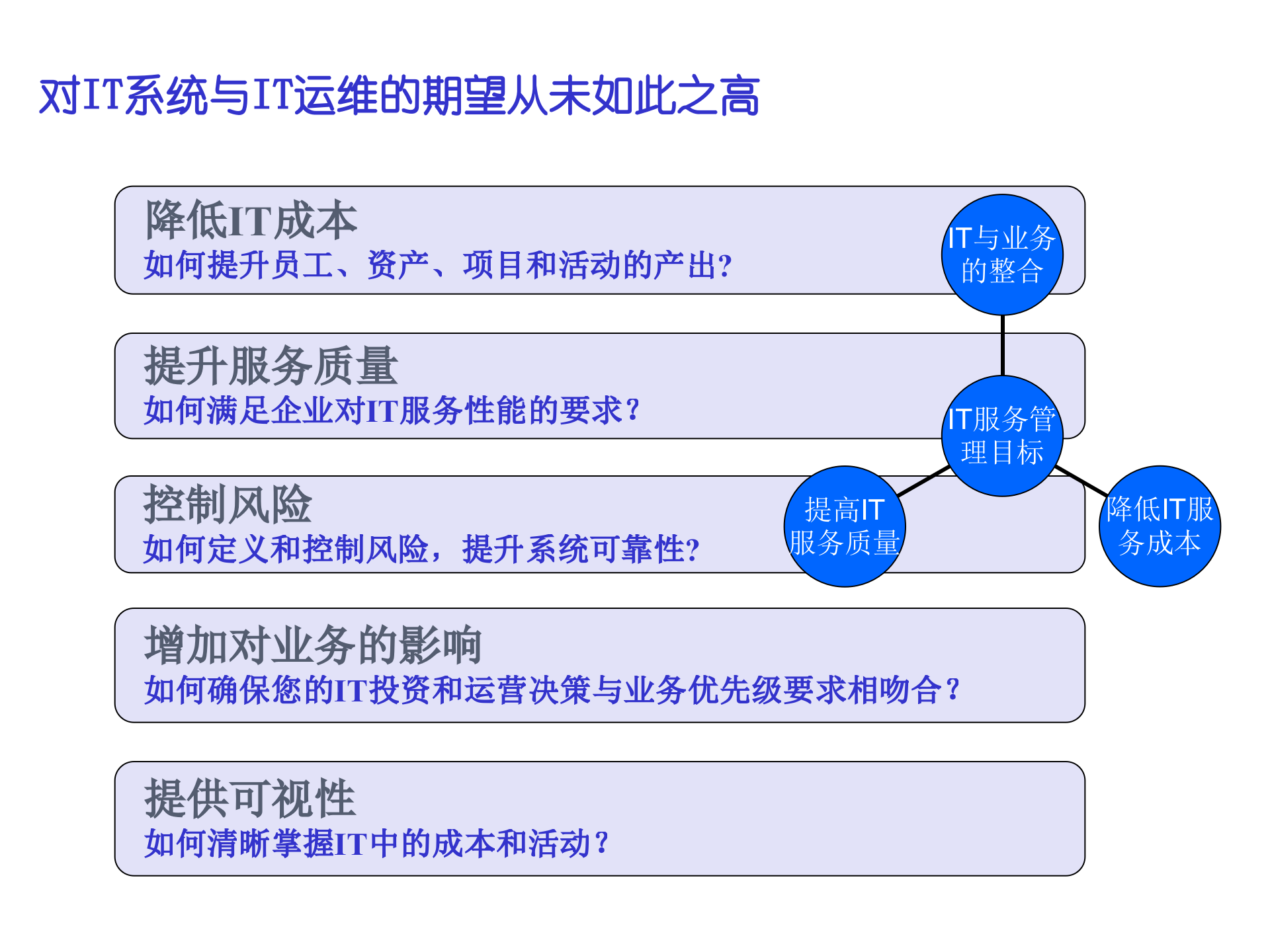 对IT系统与IT运维的期望从未如此之高

降低IT成本
如何提升员工、资产、项目和活动的产出?

提升服务质量
如何满足企业对IT服务性能的要求?

控制风险
如何定义和控制风险，提升系统可靠性?

增加对业务的影响
如何确保您的IT投资和运营决策与业务优先级要求相吻合?

提供可视性
如何清晰掌握IT中的成本和活动?

IT与业务的整合

IT服务管理目标

提高IT服务质量

降低IT服务成本